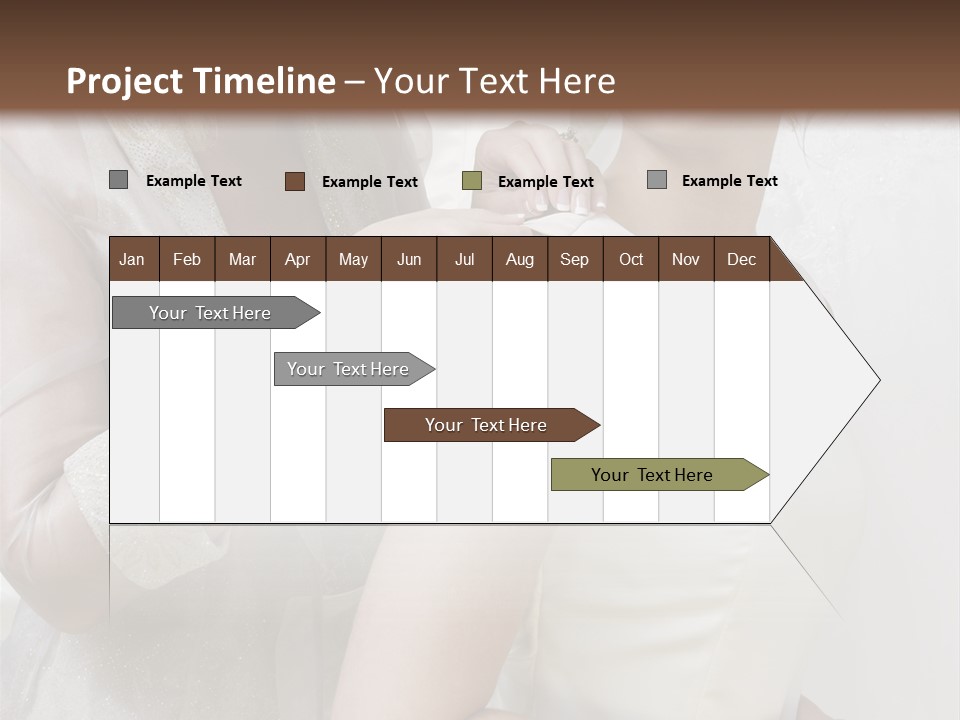 Project Timeline – Your Text Here

Example Text Example Text Example Text Example Text

| Jan | Feb | Mar | Apr | May | Jun | Jul | Aug | Sep | Oct | Nov | Dec |
|---|---|---|---|---|---|---|---|---|---|---|---|

Your Text Here

Your Text Here

Your Text Here

Your Text Here